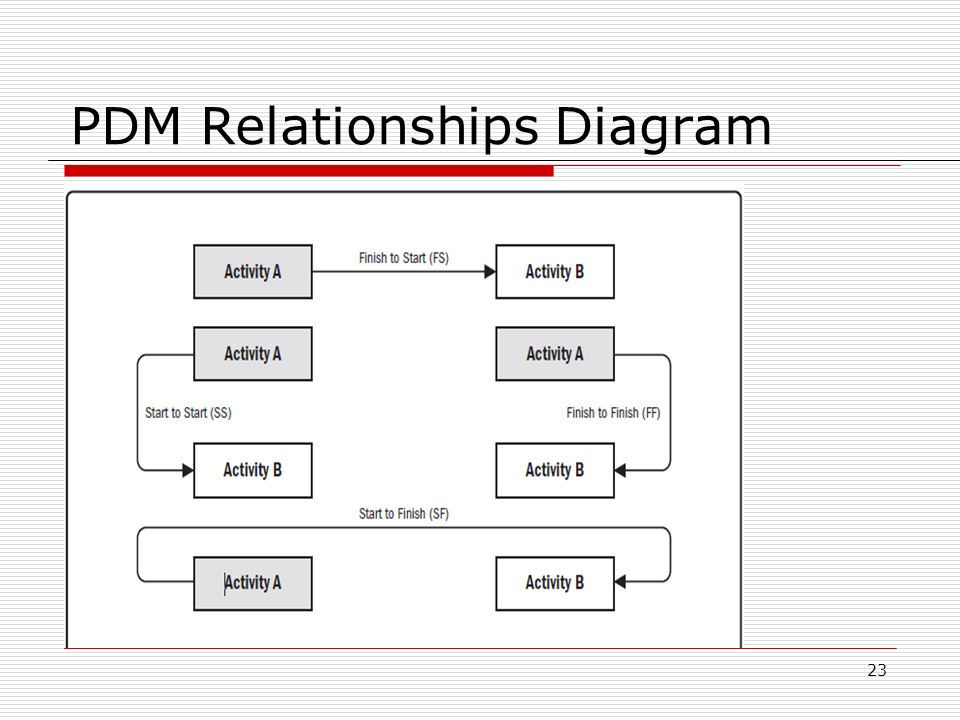 PDM Relationships Diagram

Activity A

Finish to Start (FS)

Activity B

Activity A

Activity A

Start to Start (SS)

Finish to Finish (FF)

Activity B

Activity B

Start to Finish (SF)

Activity A

Activity B

23